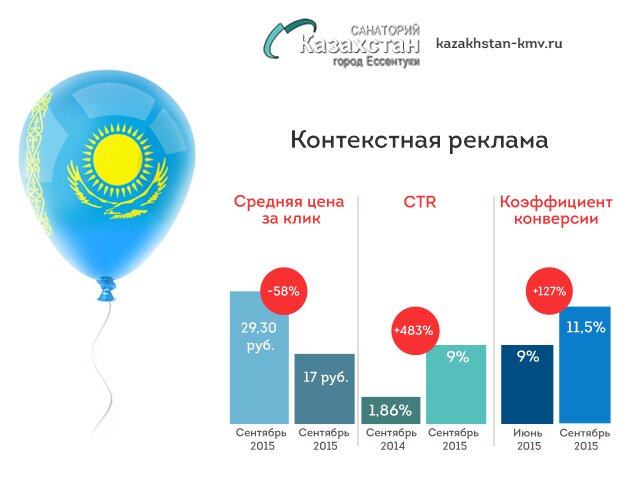 САНАТОРИЙ
Казахстан
город Ессентуки

kazakhstan-kmv.ru

Контекстная реклама

Средняя цена за клик

-58%

29,30 руб.

17 руб.

Сентябрь 2015

Сентябрь 2015

CTR

+483%

1,86%

9%

Сентябрь 2014

Сентябрь 2015

Коэффициент конверсии

+127%

9%

11,5%

Июнь 2015

Сентябрь 2015